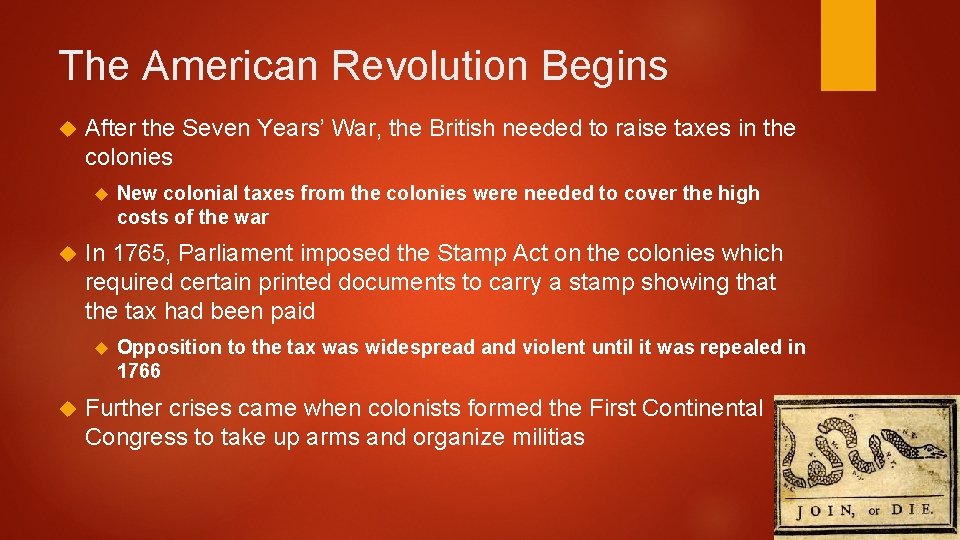 The American Revolution Begins

After the Seven Years' War, the British needed to raise taxes in the colonies

New colonial taxes from the colonies were needed to cover the high costs of the war

In 1765, Parliament imposed the Stamp Act on the colonies which required certain printed documents to carry a stamp showing that the tax had been paid

Opposition to the tax was widespread and violent until it was repealed in 1766

Further crises came when colonists formed the First Continental Congress to take up arms and organize militias

JOIN, or DIE.